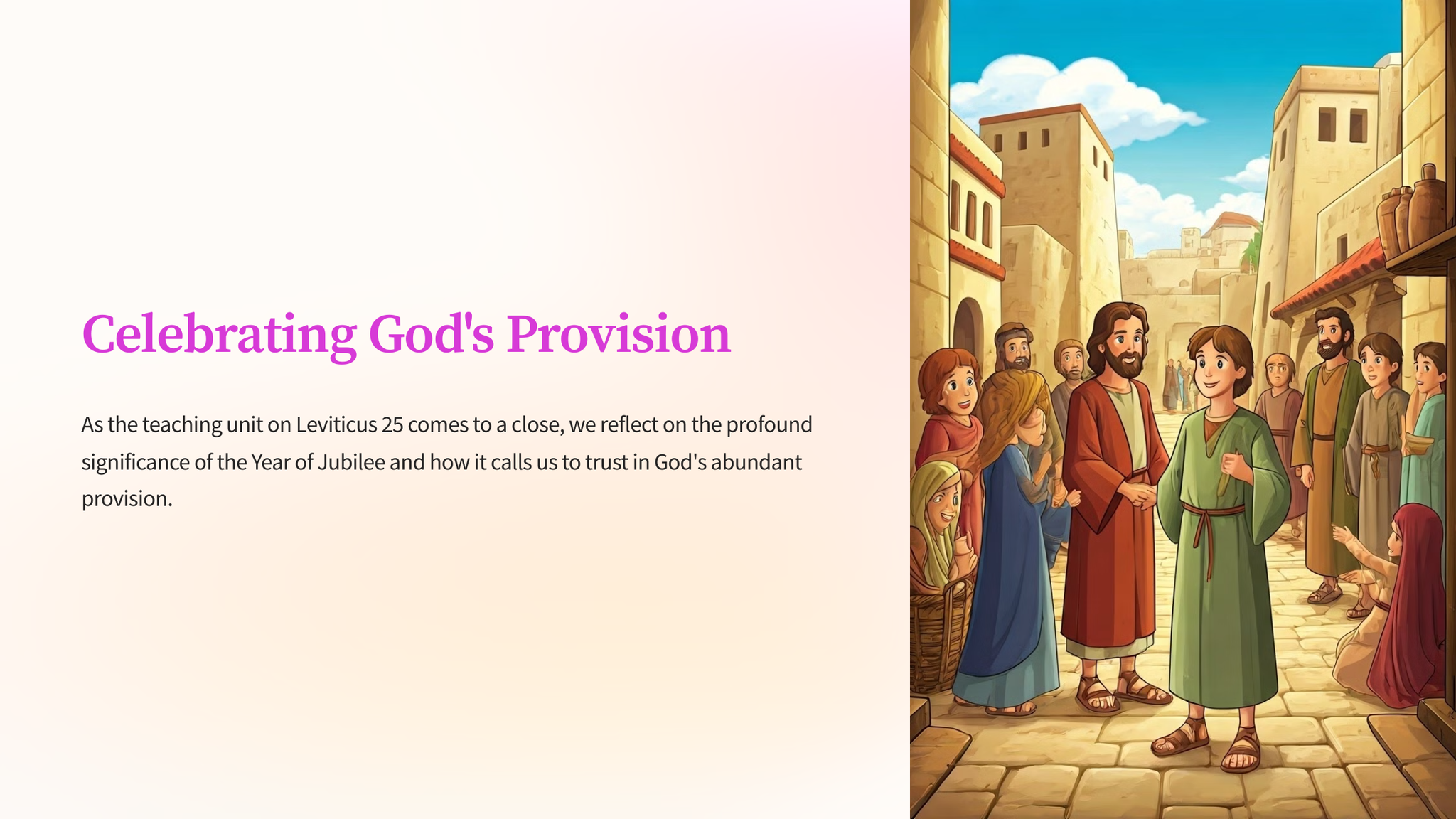 Celebrating God's Provision

As the teaching unit on Leviticus 25 comes to a close, we reflect on the profound significance of the Year of Jubilee and how it calls us to trust in God's abundant provision.